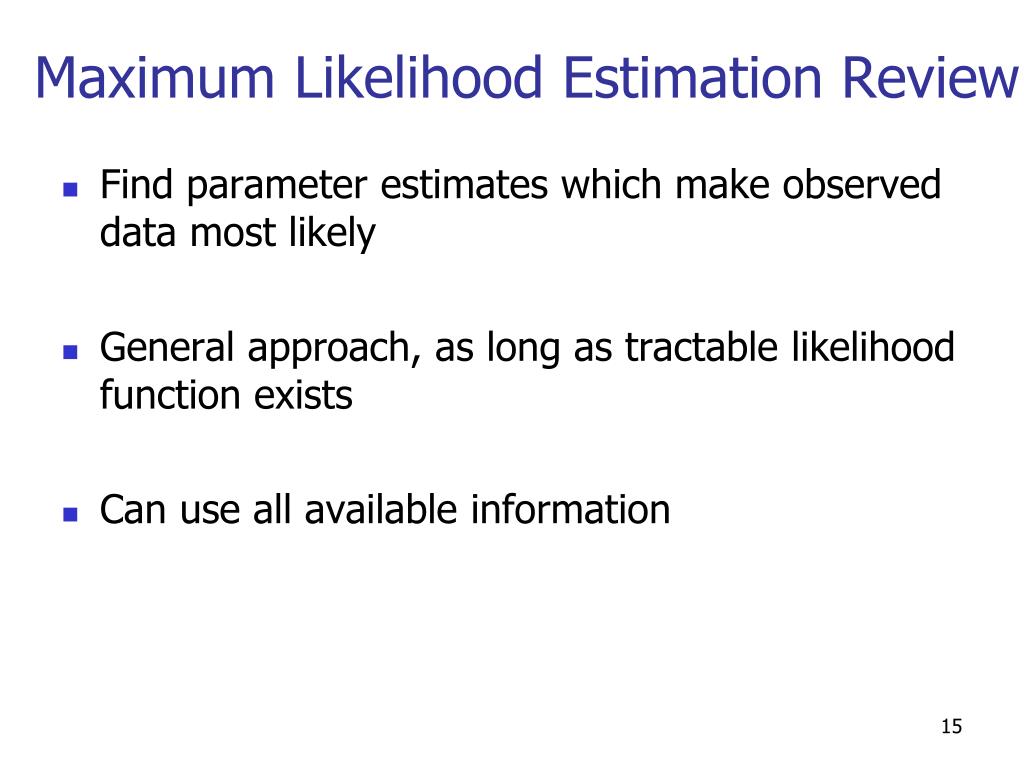 Maximum Likelihood Estimation Review

- Find parameter estimates which make observed data most likely

- General approach, as long as tractable likelihood function exists

- Can use all available information

15